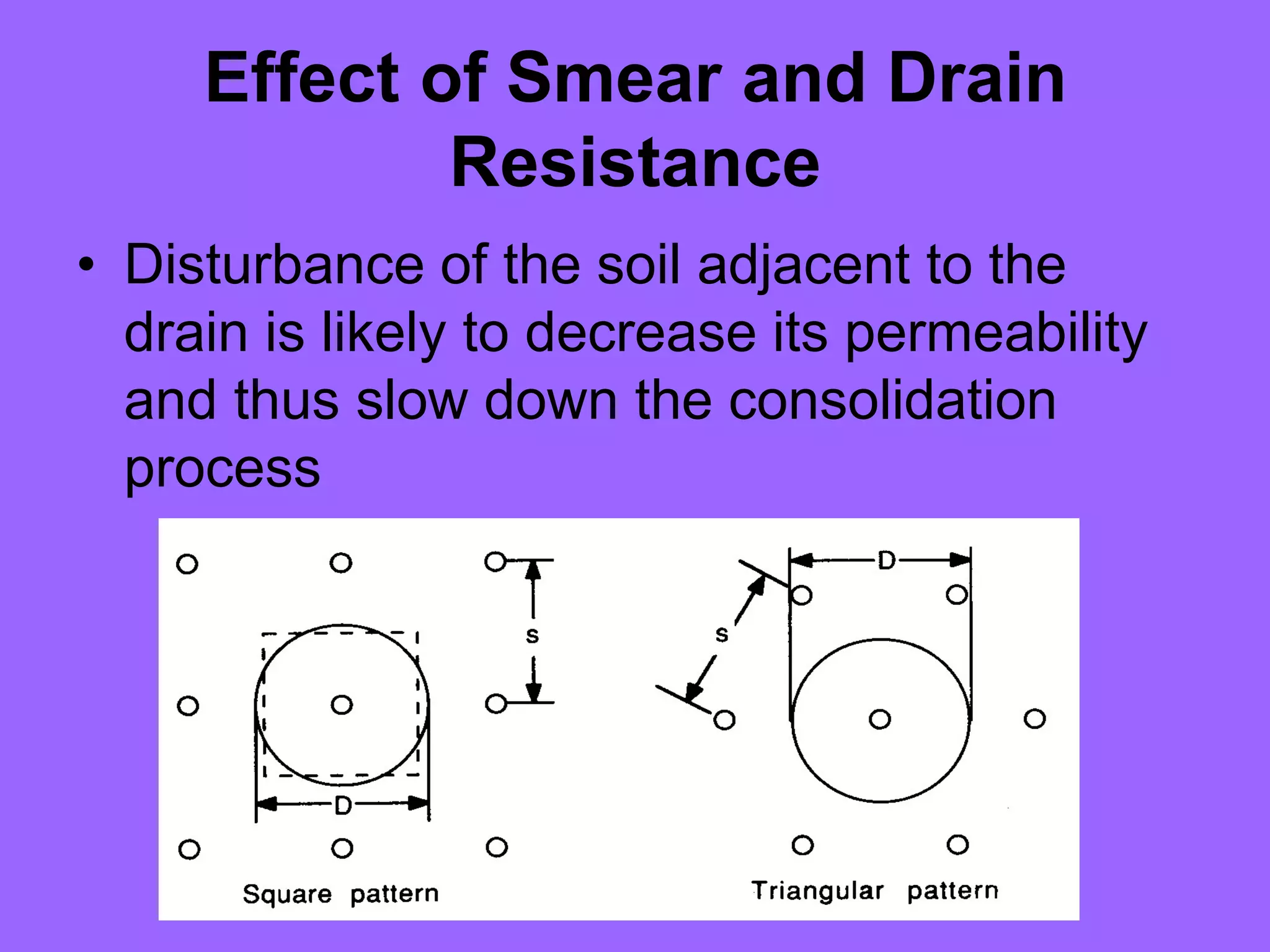 Effect of Smear and Drain Resistance

• Disturbance of the soil adjacent to the drain is likely to decrease its permeability and thus slow down the consolidation process

s

D

Square pattern

D

s

Triangular pattern